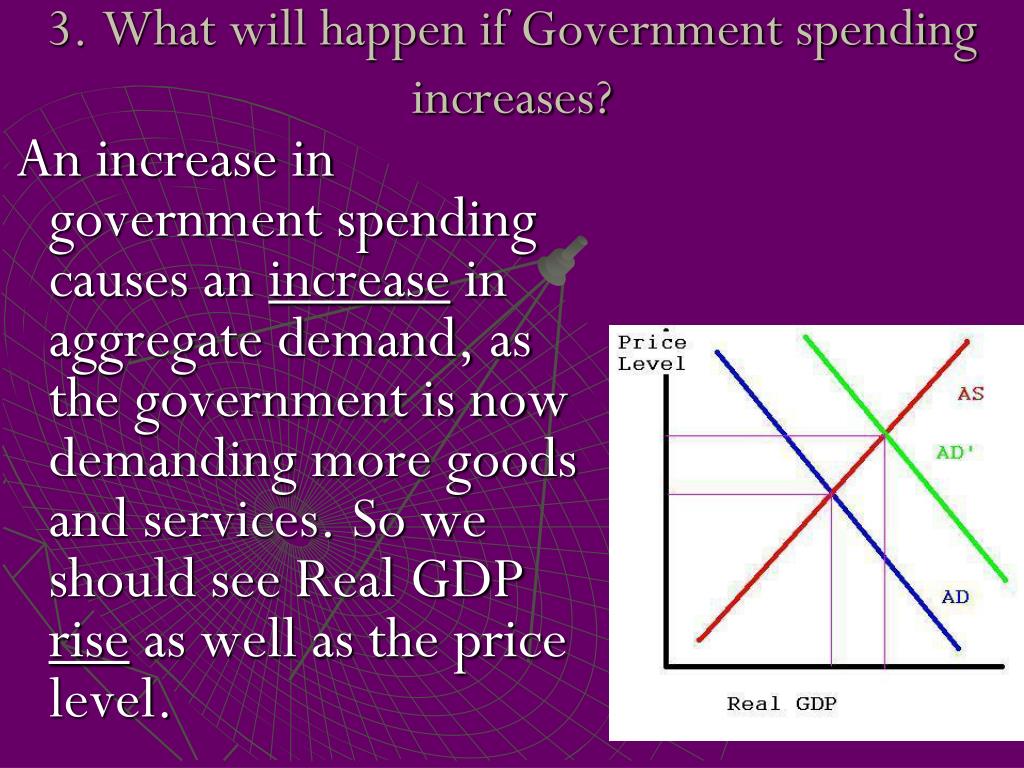 3. What will happen if Government spending increases?

An increase in government spending causes an increase in aggregate demand, as the government is now demanding more goods and services. So we should see Real GDP rise as well as the price level.

Price Level

AS

AD'

AD

Real GDP